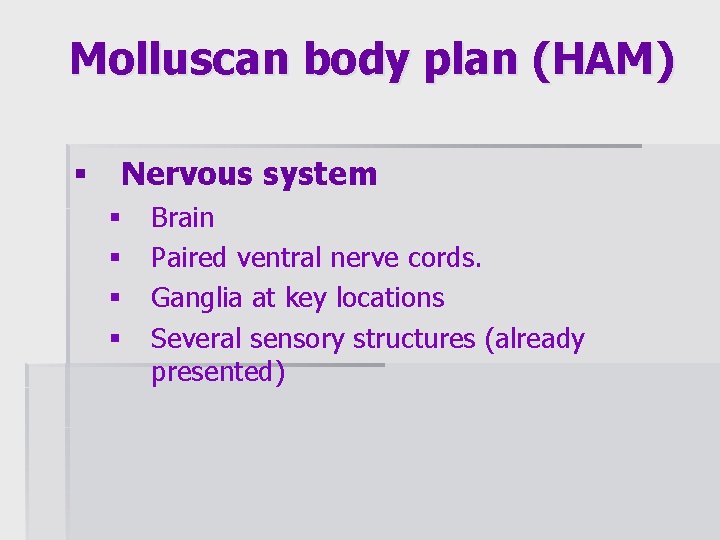 Molluscan body plan (HAM)

▪ Nervous system
  ▪ Brain
  ▪ Paired ventral nerve cords.
  ▪ Ganglia at key locations
  ▪ Several sensory structures (already presented)